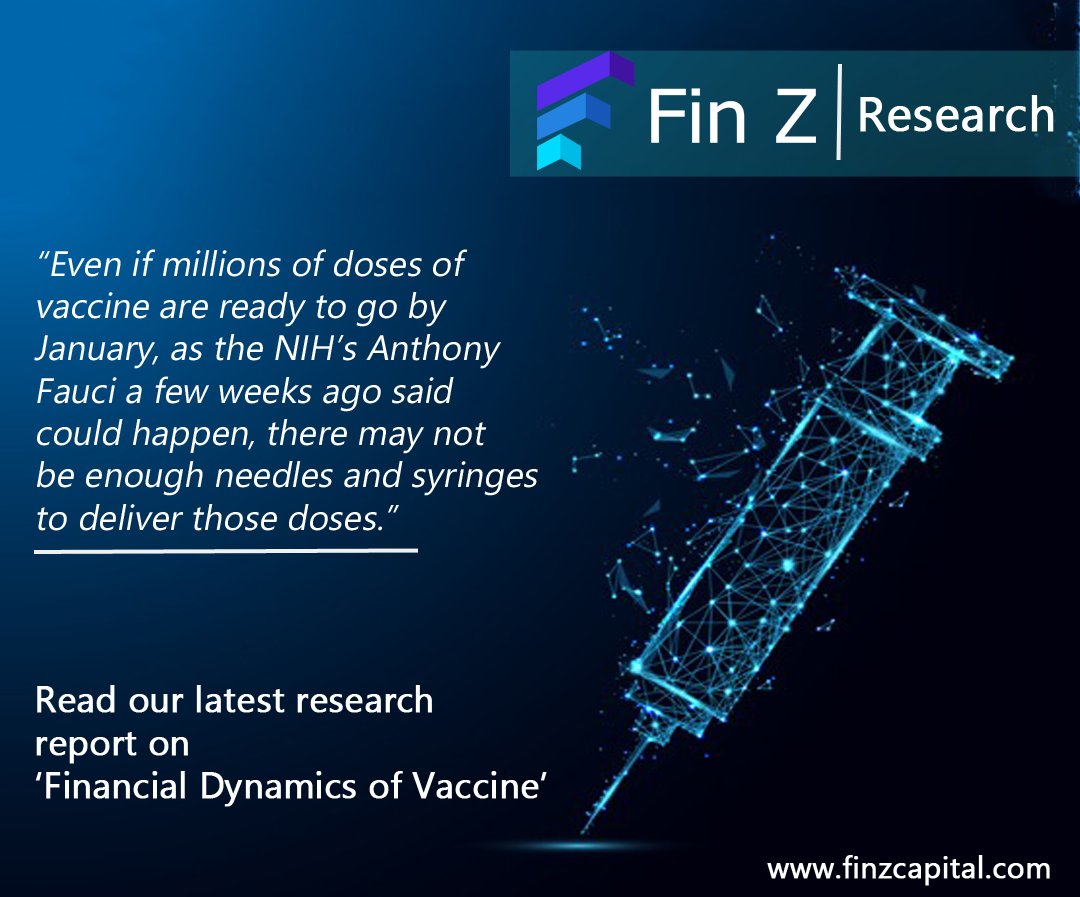 Fin Z | Research

“Even if millions of doses of vaccine are ready to go by January, as the NIH’s Anthony Fauci a few weeks ago said could happen, there may not be enough needles and syringes to deliver those doses.”

Read our latest research report on ‘Financial Dynamics of Vaccine’

www.finzcapital.com